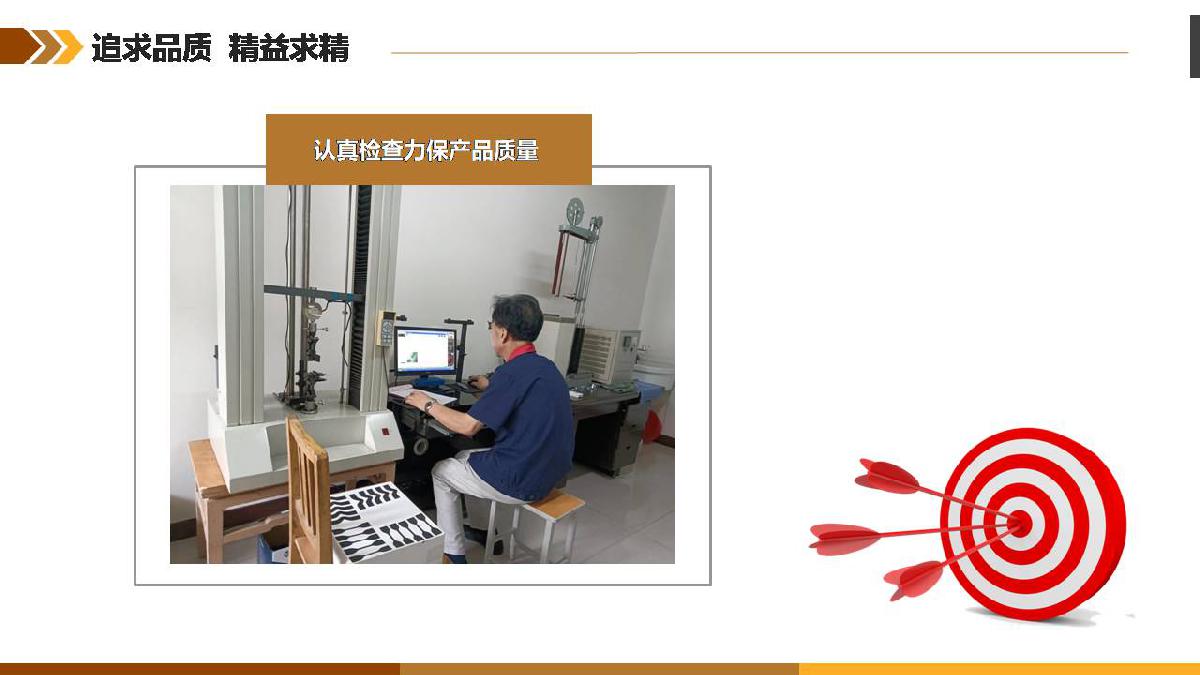 追求品质 精益求精

认真检查力保产品质量